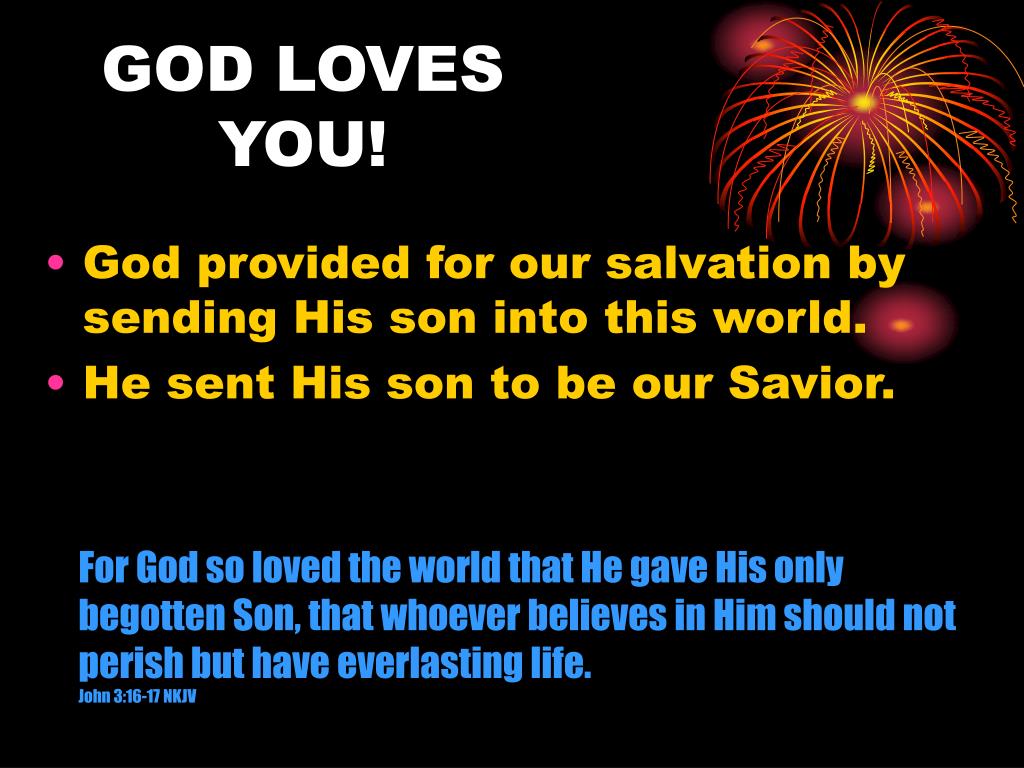 GOD LOVES YOU!

• God provided for our salvation by sending His son into this world.
• He sent His son to be our Savior.

For God so loved the world that He gave His only begotten Son, that whoever believes in Him should not perish but have everlasting life.
John 3:16-17 NKJV